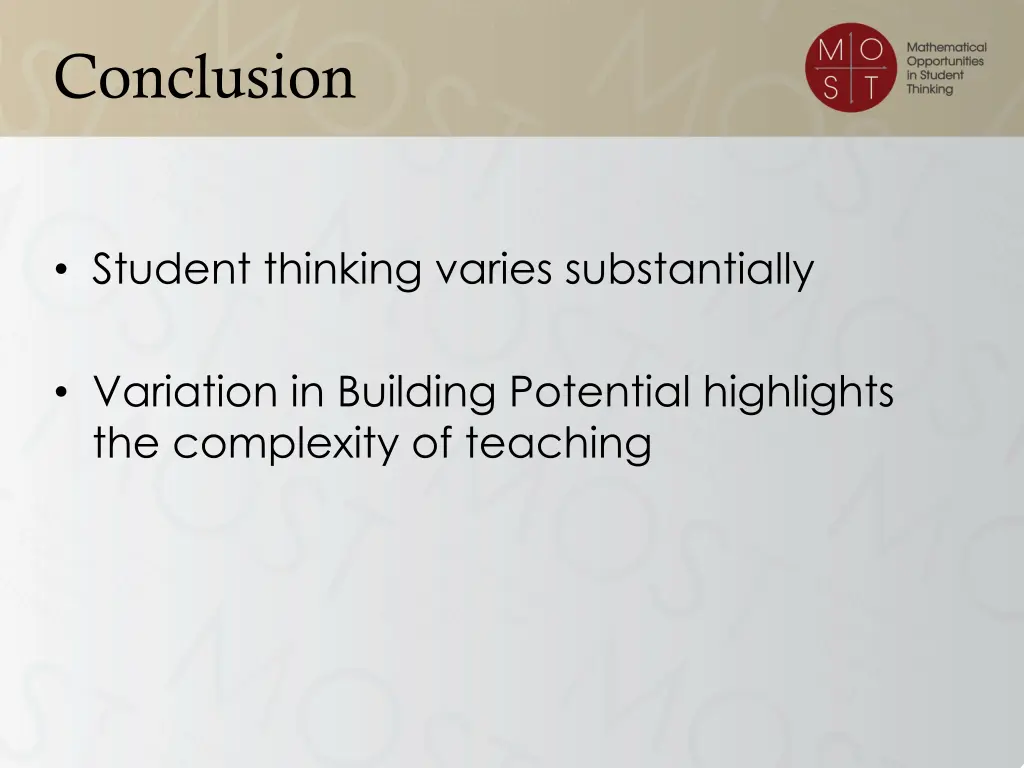 Conclusion

M O
S T

Mathematical Opportunities in Student Thinking

• Student thinking varies substantially

• Variation in Building Potential highlights the complexity of teaching